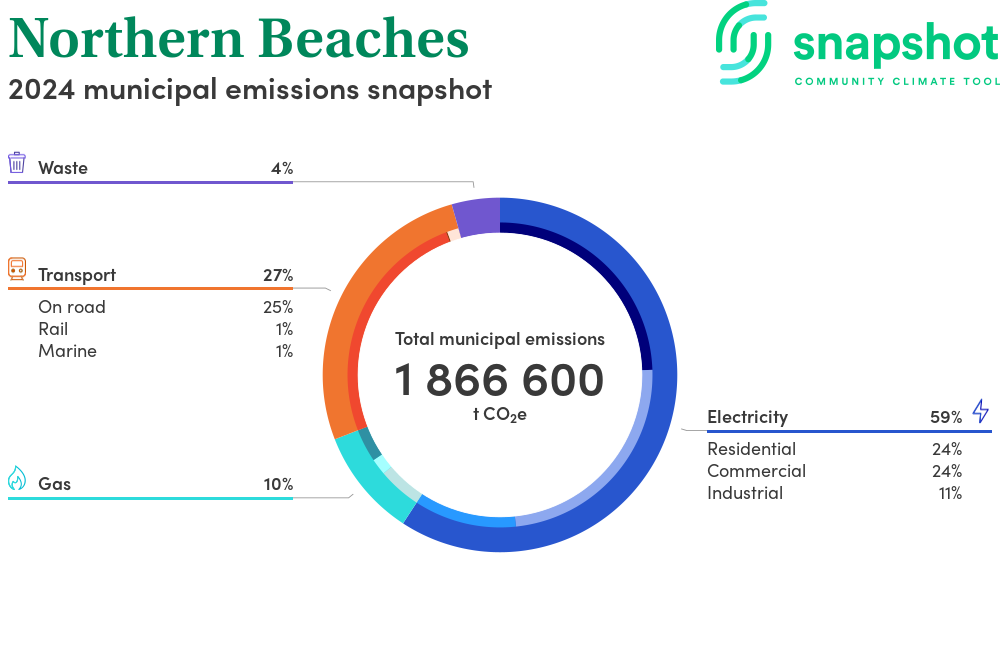 Northern Beaches
2024 municipal emissions snapshot

snapshot
COMMUNITY CLIMATE TOOL

Waste 4%

Transport 27%
On road 25%
Rail 1%
Marine 1%

Gas 10%

Total municipal emissions
1 866 600
t $CO_2e$

Electricity 59%
Residential 24%
Commercial 24%
Industrial 11%